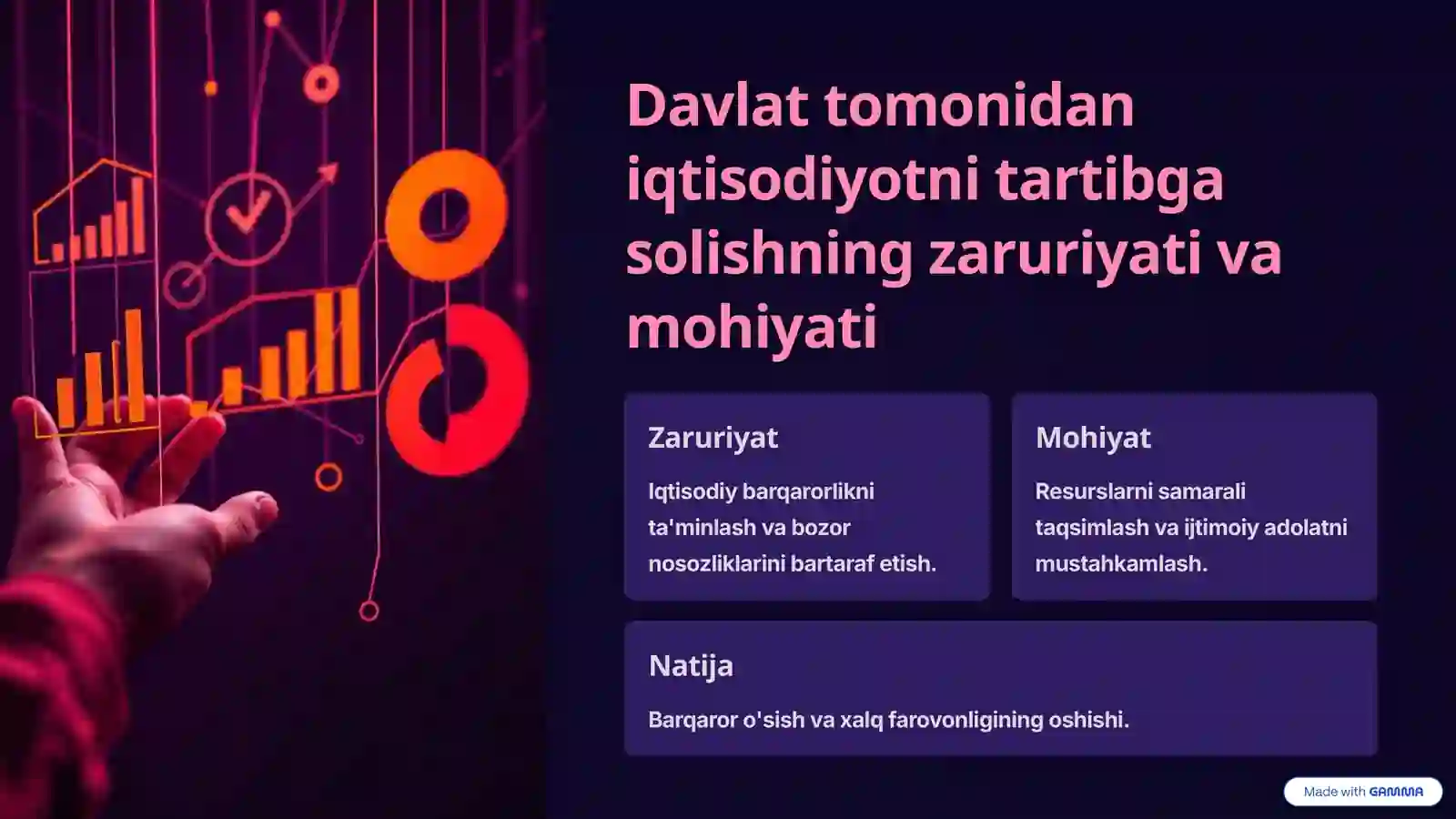 Davlat tomonidan iqtisodiyotni tartibga solishning zaruriyati va mohiyati

Zaruriyat

Iqtisodiy barqarorlikni ta'minlash va bozor nosozliklarini bartaraf etish.

Mohiyat

Resurslarni samarali taqsimlash va ijtimoiy adolatni mustahkamlash.

Natija

Barqaror o'sish va xalq farovonligining oshishi.

Made with GAMMA